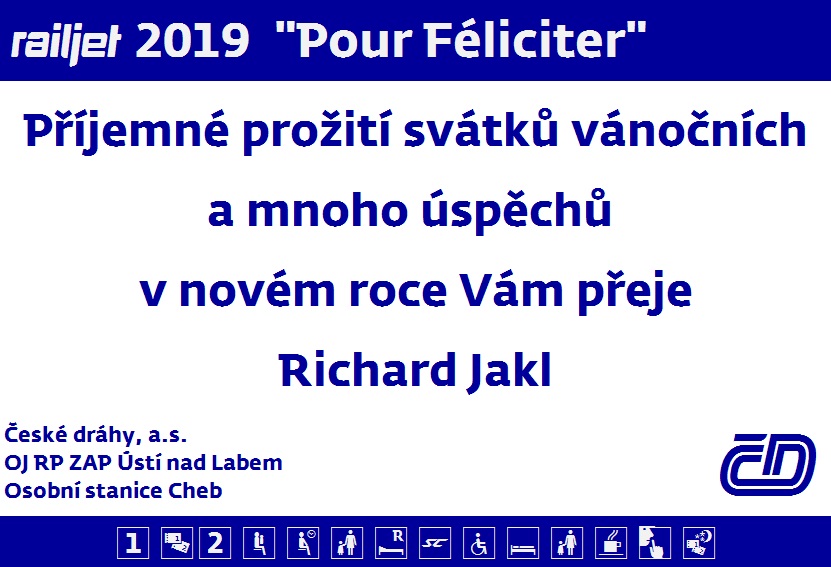 railjet 2019 "Pour Féliciter"

Příjemné prožití svátků vánočních a mnoho úspěchů v novém roce Vám přeje Richard Jakl

České dráhy, a.s.
OJ RP ZAP Ústí nad Labem
Osobní stanice Cheb

ČD

1 2 R SC